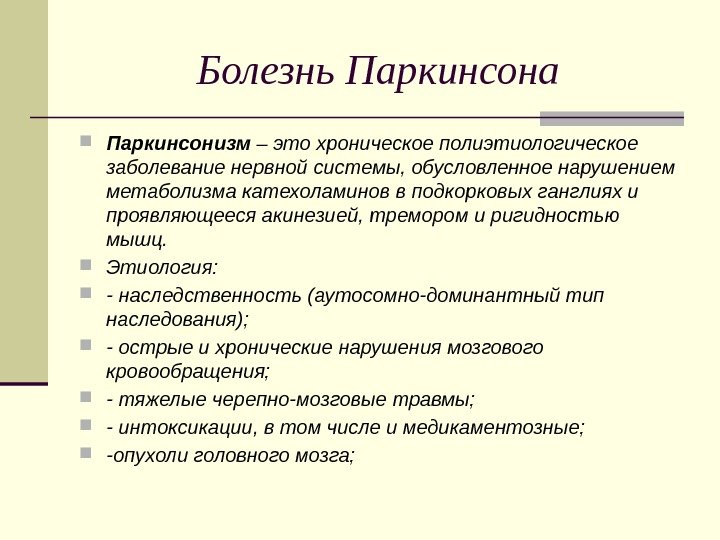 Болезнь Паркинсона

Паркинсонизм – это хроническое полиэтиологическое заболевание нервной системы, обусловленное нарушением метаболизма катехоламинов в подкорковых ганглиях и проявляющееся акинезией, тремором и ригидностью мышц.

Этиология:

- наследственность (аутосомно-доминантный тип наследования);

- острые и хронические нарушения мозгового кровообращения;

- тяжелые черепно-мозговые травмы;

- интоксикации, в том числе и медикаментозные;

-опухоли головного мозга;